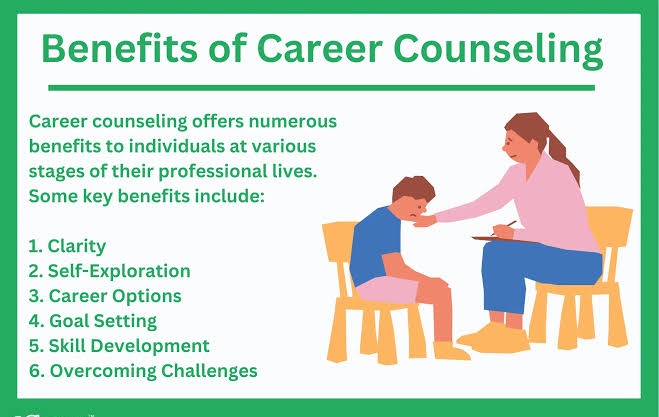 Benefits of Career Counseling

Career counseling offers numerous benefits to individuals at various stages of their professional lives. Some key benefits include:

1. Clarity
2. Self-Exploration
3. Career Options
4. Goal Setting
5. Skill Development
6. Overcoming Challenges